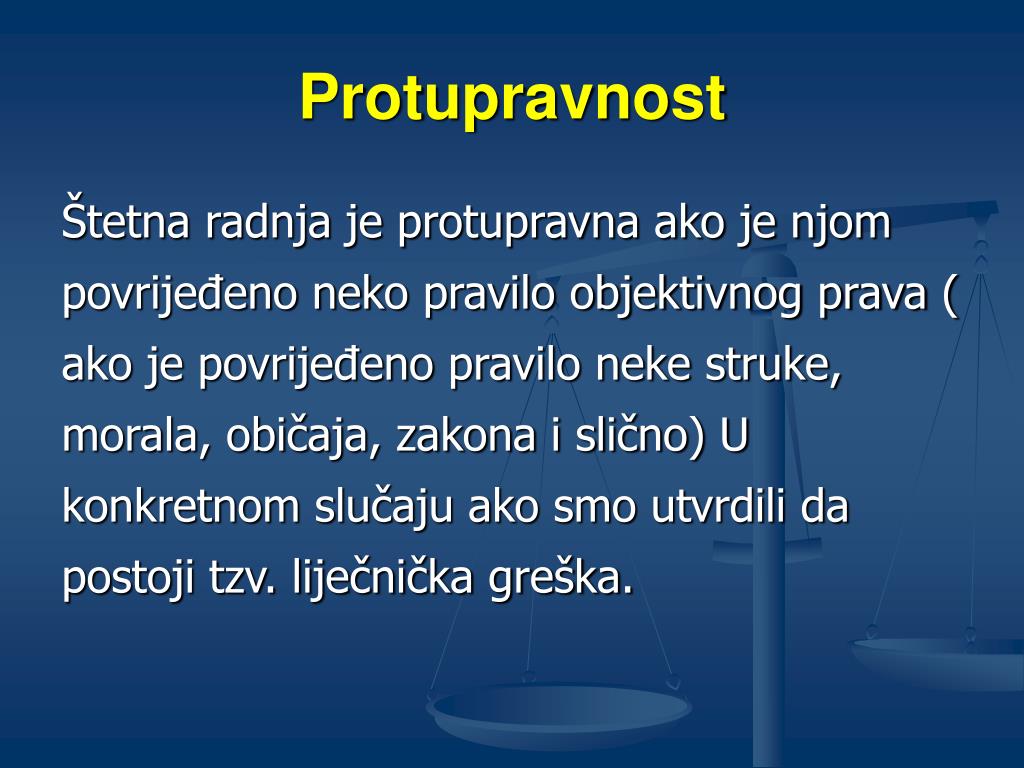 Protupravnost

Štetna radnja je protupravna ako je njom povrijeđeno neko pravilo objektivnog prava ( ako je povrijeđeno pravilo neke struke, morala, običaja, zakona i slično) U konkretnom slučaju ako smo utvrdili da postoji tzv. liječnička greška.